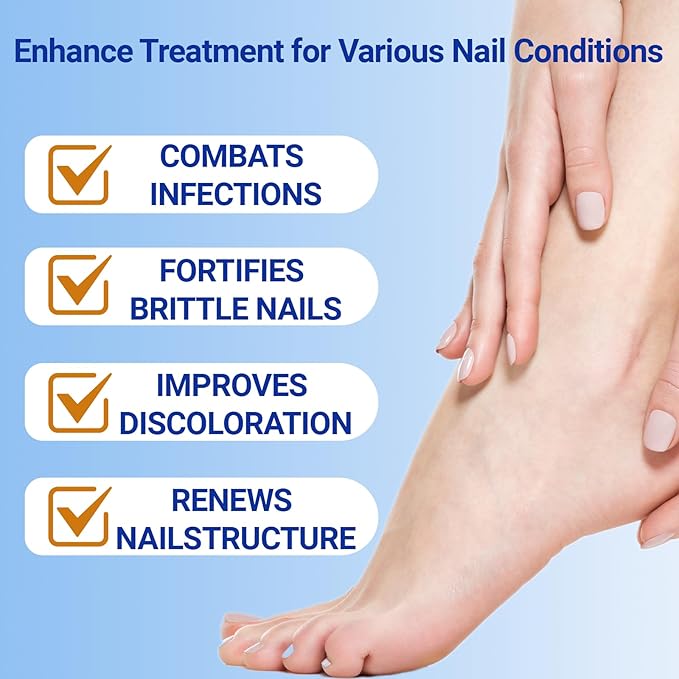 Enhance Treatment for Various Nail Conditions

COMBATS INFECTIONS

FORTIFIES BRITTLE NAILS

IMPROVES DISCOLORATION

RENEWS NAILSTRUCTURE